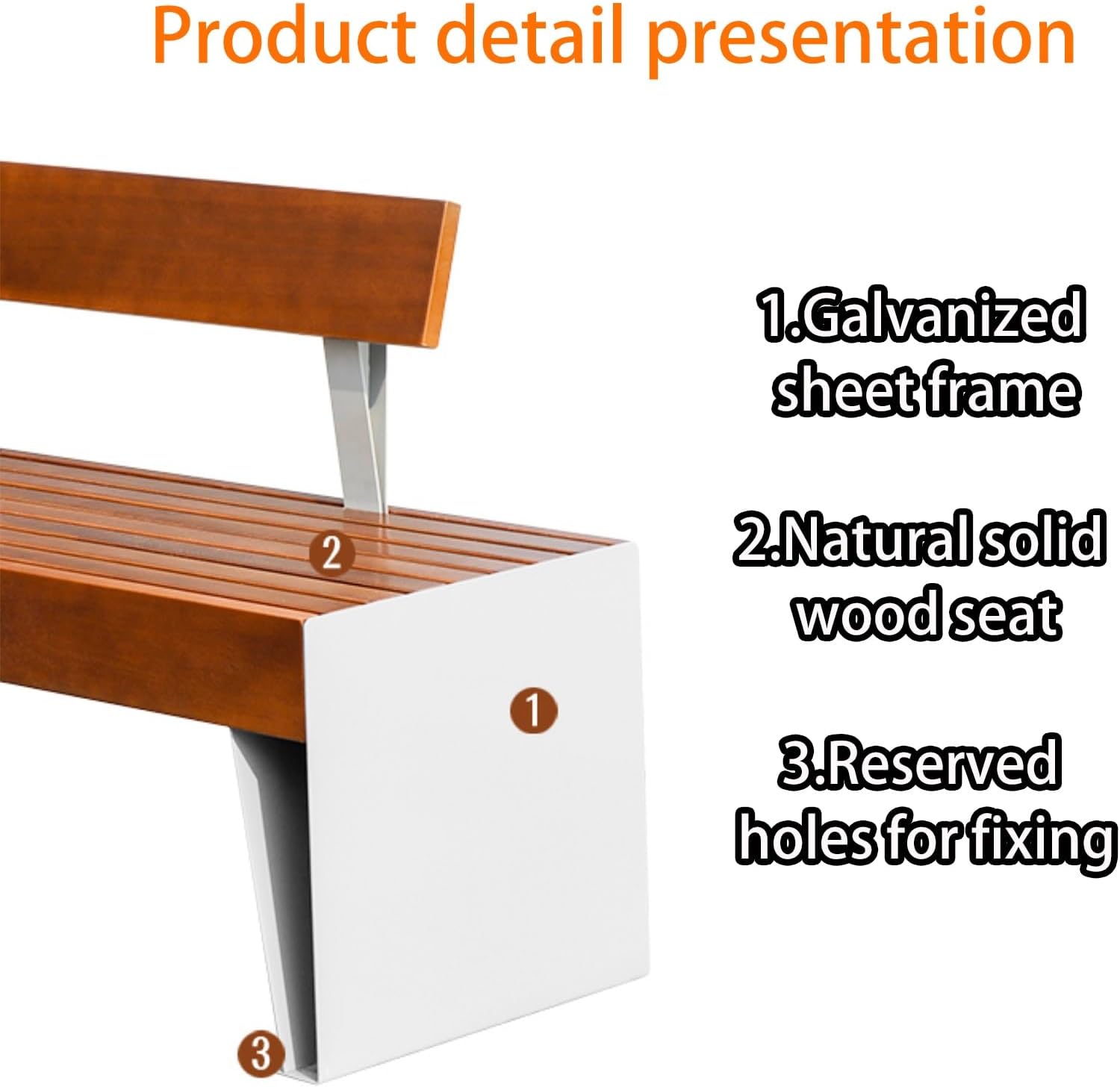 Product detail presentation

2

1

3

1.Galvanized sheet frame

2.Natural solid wood seat

3.Reserved holes for fixing